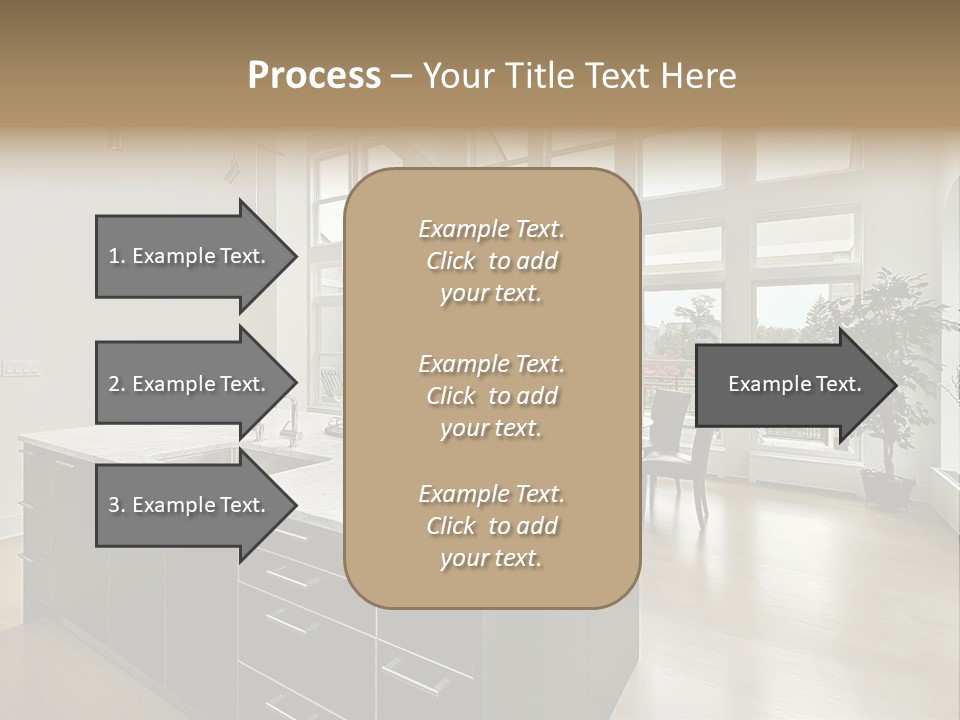 Process – Your Title Text Here

1. Example Text.

2. Example Text.

3. Example Text.

Example Text. Click to add your text.

Example Text. Click to add your text.

Example Text. Click to add your text.

Example Text.